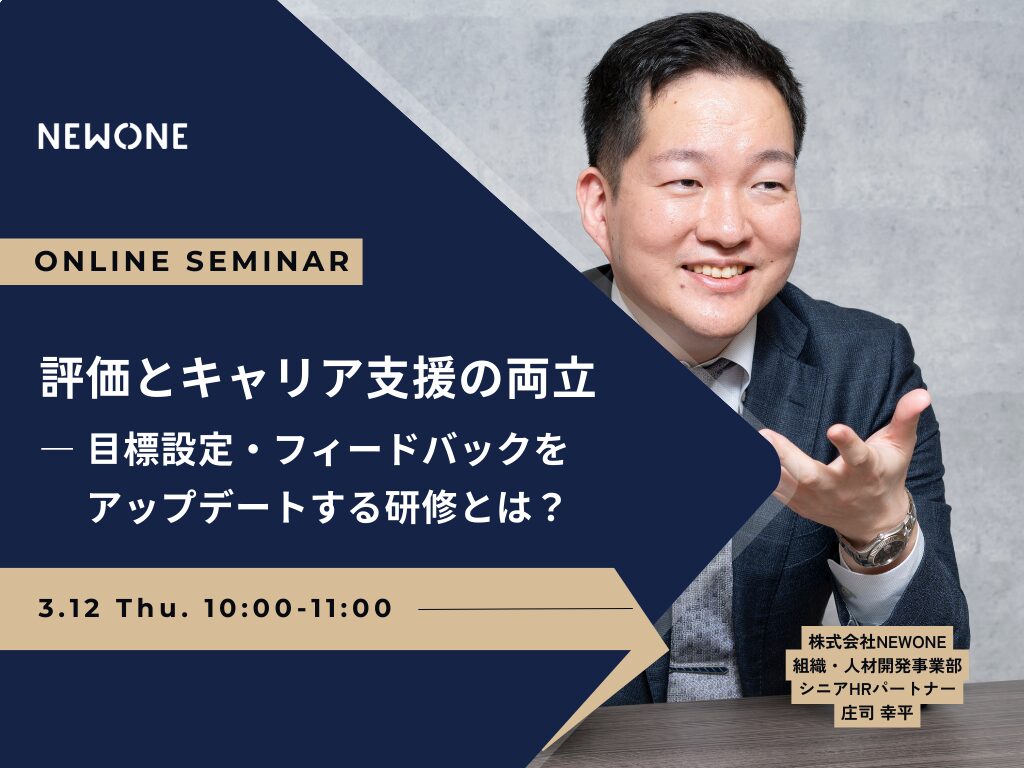 NEWONE

ONLINE SEMINAR

評価とキャリア支援の両立
— 目標設定・フィードバックをアップデートする研修とは？

3.12 Thu. 10:00-11:00

株式会社NEWONE
組織・人材開発事業部
シニアHRパートナー
庄司 幸平